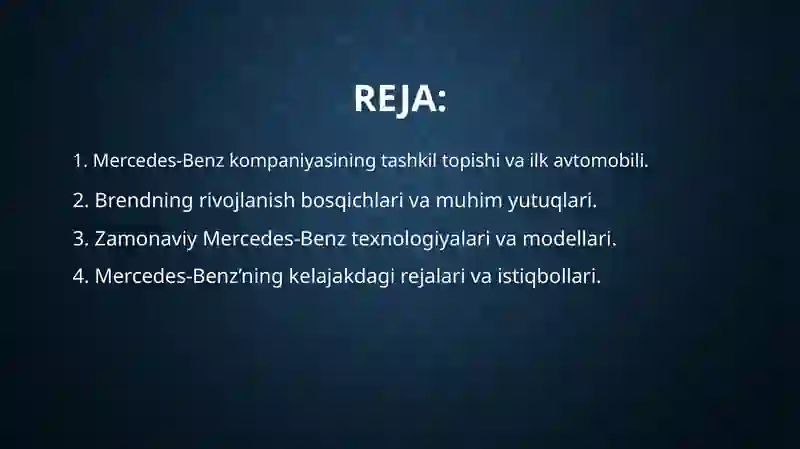 REJA:

1. Mercedes-Benz kompaniyasining tashkil topishi va ilk avtomobili.

2. Brendning rivojlanish bosqichlari va muhim yutuqlari.

3. Zamonaviy Mercedes-Benz texnologiyalari va modellari.

4. Mercedes-Benz’ning kelajakdagi rejalari va istiqbollari.